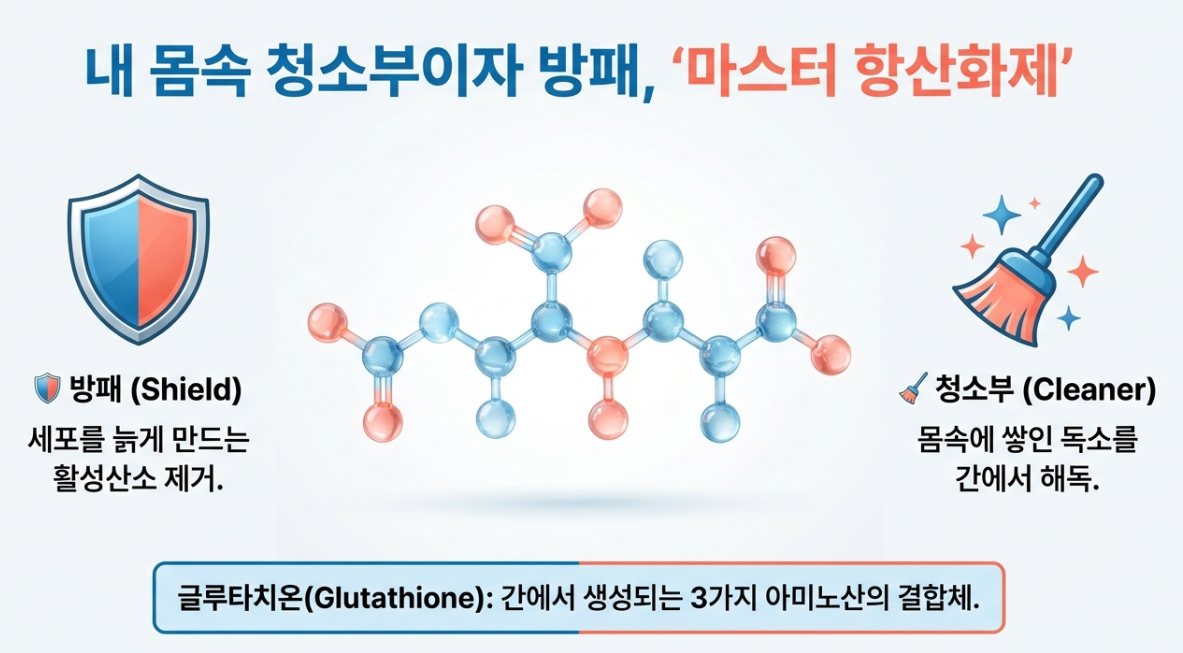 내 몸속 청소부이자 방패, '마스터 항산화제'

방패 (Shield)
세포를 늙게 만드는 활성산소 제거.

청소부 (Cleaner)
몸속에 쌓인 독소를 간에서 해독.

글루타치온(Glutathione): 간에서 생성되는 3가지 아미노산의 결합체.